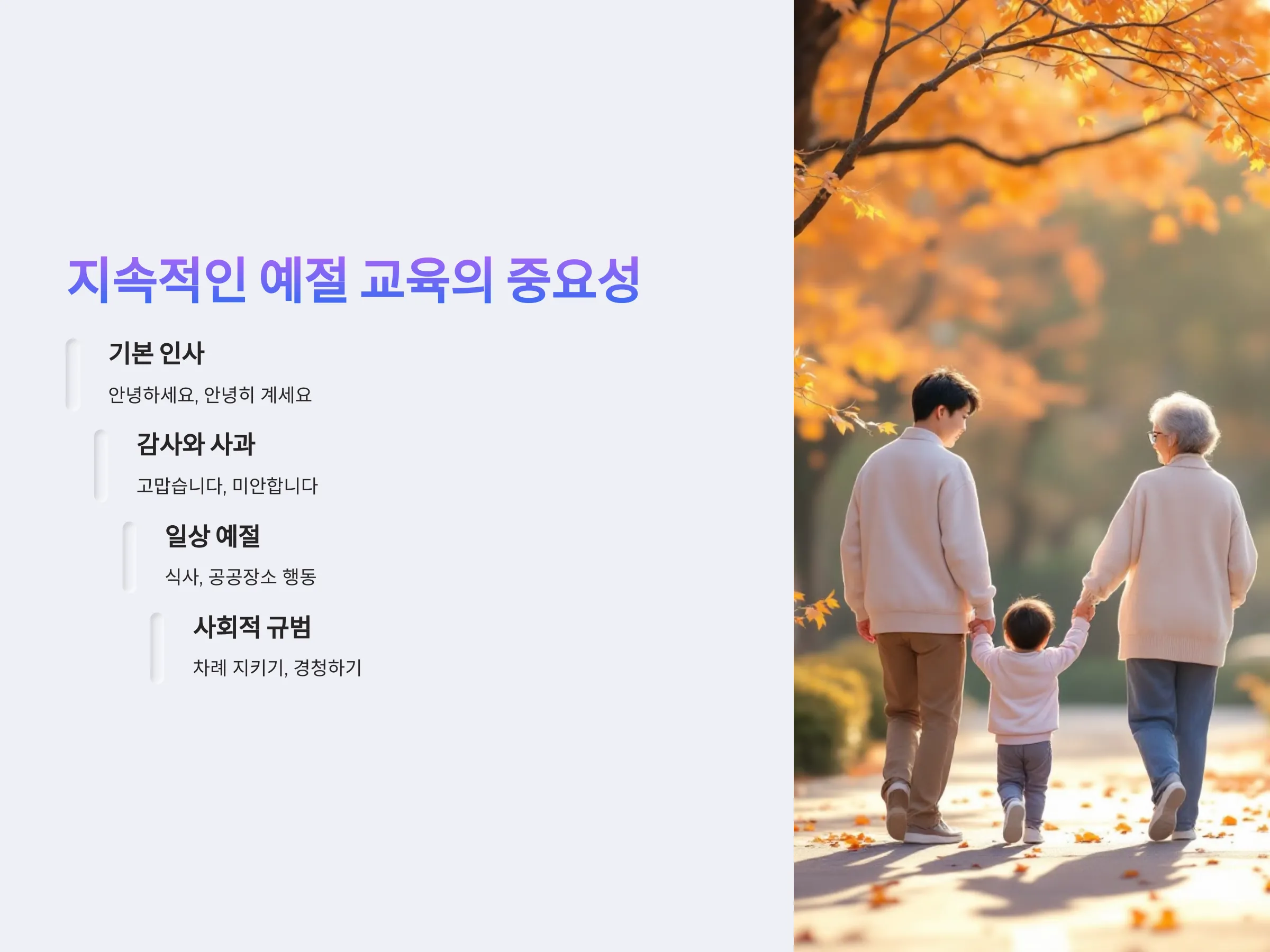 지속적인 예절 교육의 중요성

기본 인사

안녕하세요, 안녕히 계세요

감사와 사과

고맙습니다, 미안합니다

일상 예절

식사, 공공장소 행동

사회적 규범

차례 지키기, 경청하기